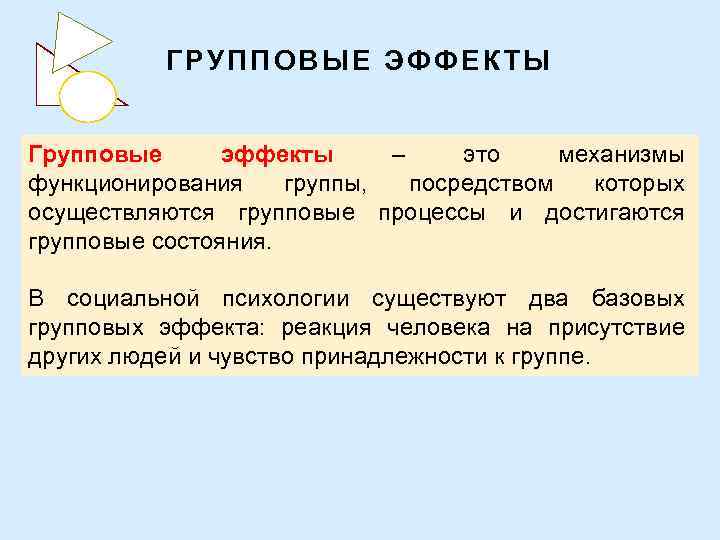 ГРУППОВЫЕ ЭФФЕКТЫ

Групповые эффекты – это механизмы функционирования группы, посредством которых осуществляются групповые процессы и достигаются групповые состояния.

В социальной психологии существуют два базовых групповых эффекта: реакция человека на присутствие других людей и чувство принадлежности к группе.